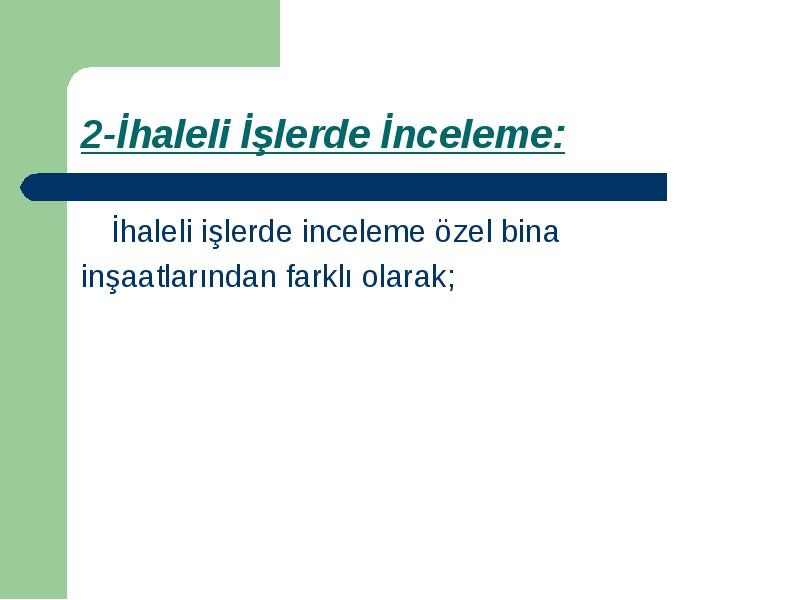 2-İhaleli İşlerde İnceleme:

İhaleli işlerde inceleme özel bina inşaatlarından farklı olarak;